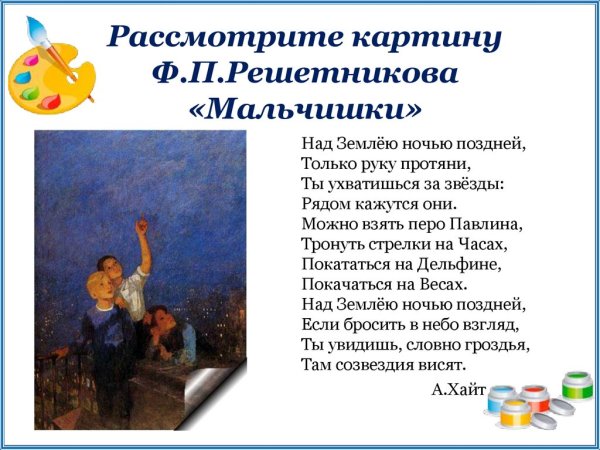 Рассмотрите картину Ф.П.Решетникова «Мальчишки»

Над Землёю ночью поздней,
Только руку протяни,
Ты ухватишься за звёзды:
Рядом кажутся они.
Можно взять перо Павлина,
Тронуть стрелки на Часах,
Покататься на Дельфине,
Покачаться на Весах.
Над Землёю ночью поздней,
Если бросить в небо взгляд,
Ты увидишь, словно гроздья,
Там созвездия висят.

А.Хайт